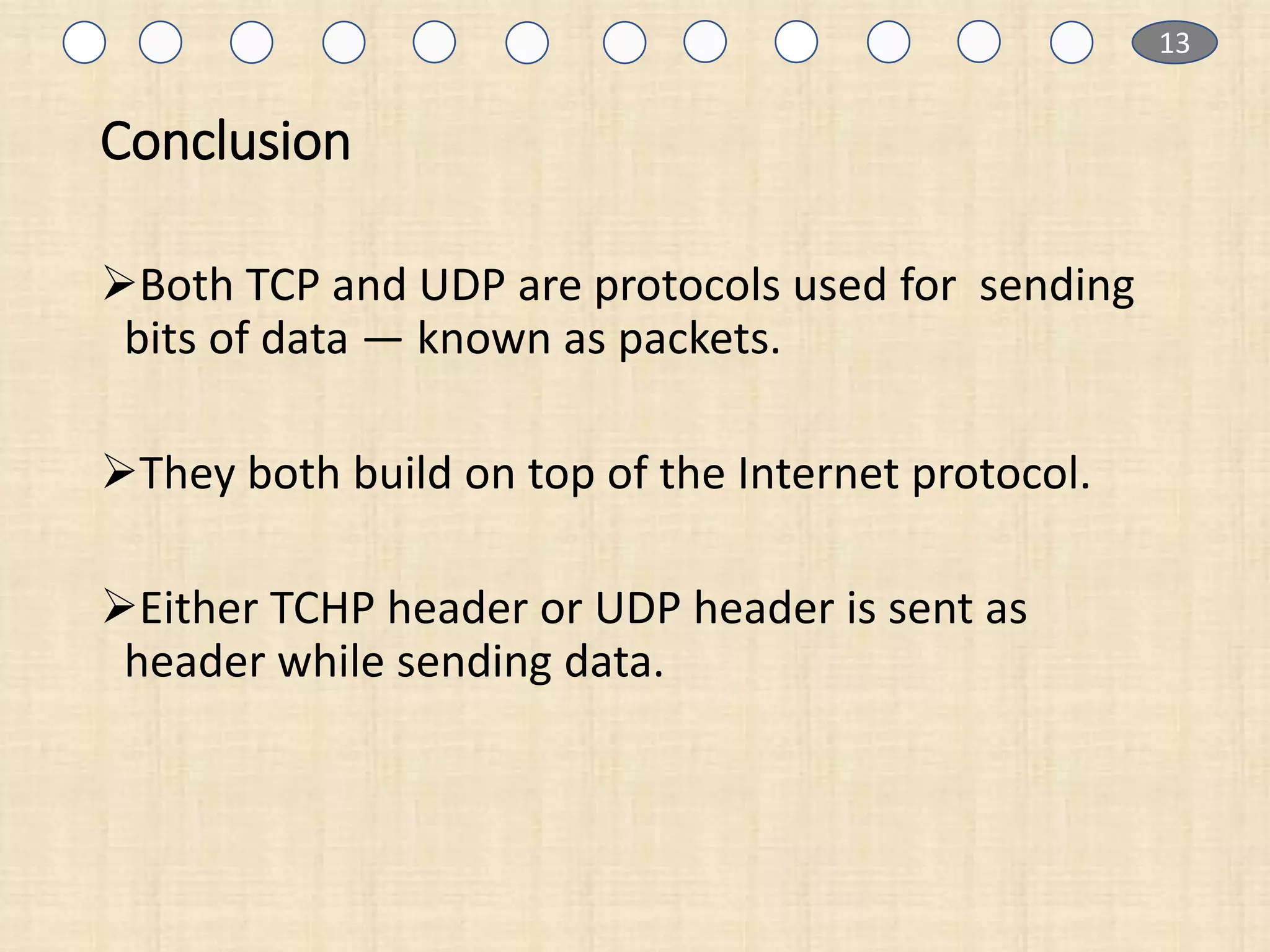 13

Conclusion

➢Both TCP and UDP are protocols used for sending bits of data — known as packets.

➢They both build on top of the Internet protocol.

➢Either TCHP header or UDP header is sent as header while sending data.